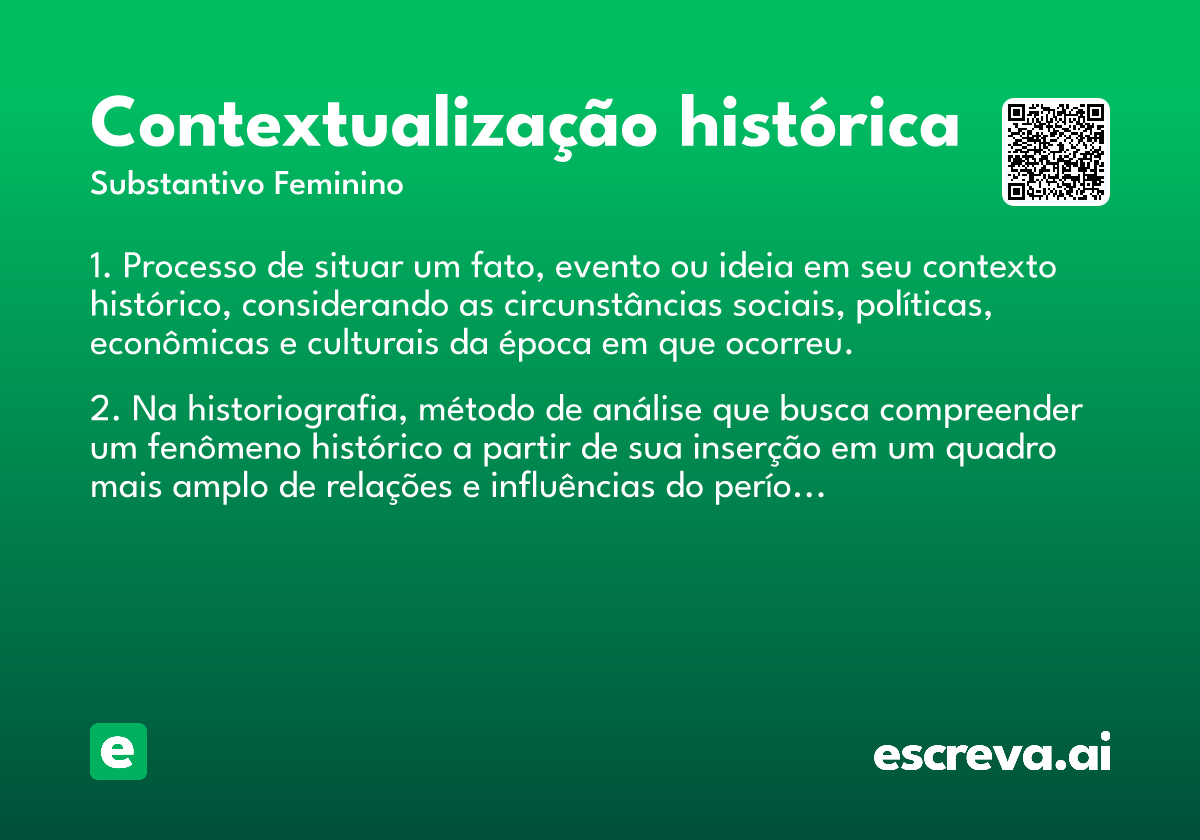 Contextualização histórica
Substantivo Feminino

1. Processo de situar um fato, evento ou ideia em seu contexto histórico, considerando as circunstâncias sociais, políticas, econômicas e culturais da época em que ocorreu.

2. Na historiografia, método de análise que busca compreender um fenômeno histórico a partir de sua inserção em um quadro mais amplo de relações e influências do perío...

e

escreva.ai